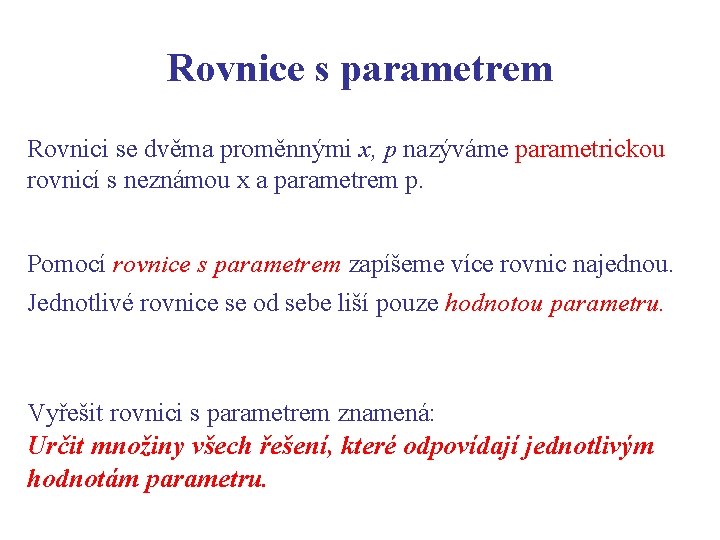 Rovnice s parametrem

Rovnici se dvěma proměnnými $x$, $p$ nazýváme parametrickou rovnicí s neznámou x a parametrem p.

Pomocí rovnice s parametrem zapíšeme více rovnic najednou.

Jednotlivé rovnice se od sebe liší pouze hodnotou parametru.

Vyřešit rovnici s parametrem znamená:
Určit množiny všech řešení, které odpovídají jednotlivým hodnotám parametru.